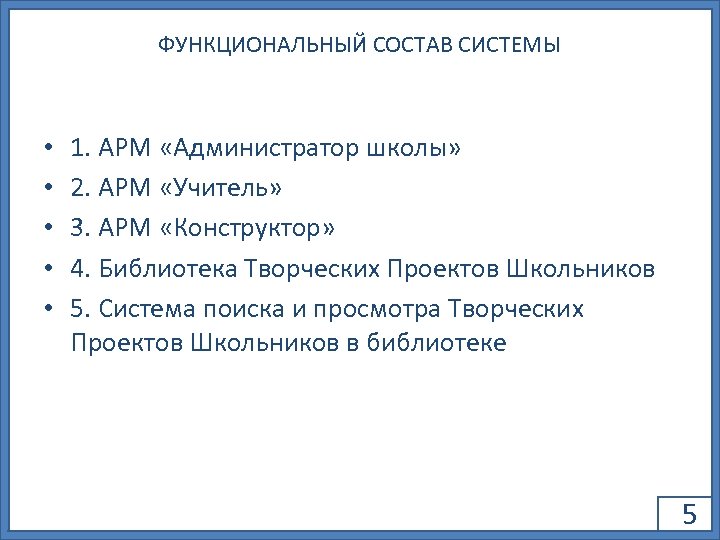 ФУНКЦИОНАЛЬНЫЙ СОСТАВ СИСТЕМЫ

• 1. АРМ «Администратор школы»
• 2. АРМ «Учитель»
• 3. АРМ «Конструктор»
• 4. Библиотека Творческих Проектов Школьников
• 5. Система поиска и просмотра Творческих Проектов Школьников в библиотеке

5